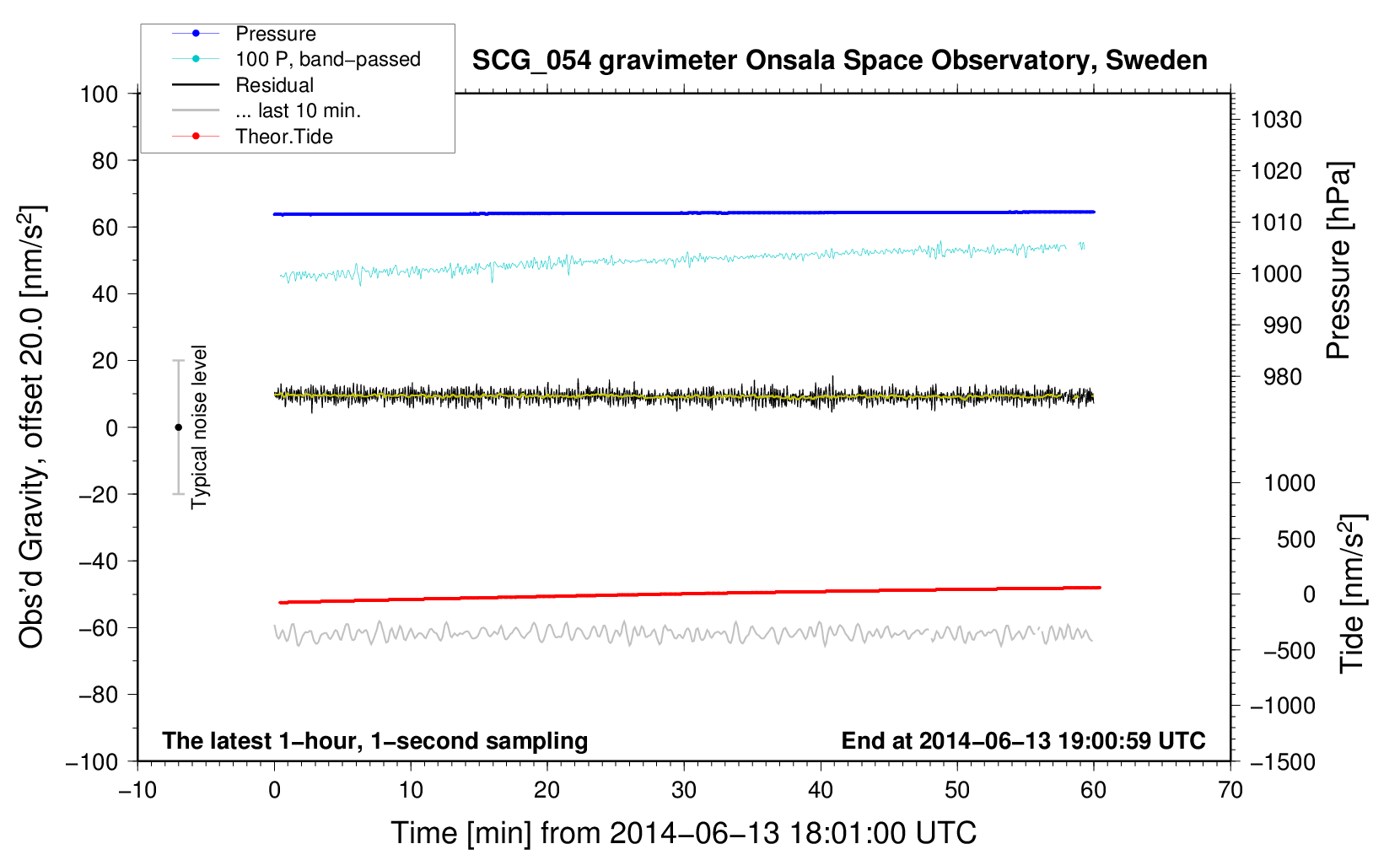 Pressure
100 P, band−passed
Residual
... last 10 min.
Theor.Tide

SCG_054 gravimeter Onsala Space Observatory, Sweden

Obs'd Gravity, offset 20.0 [nm/s$^2$]
100
80
60
40
20
0
−20
−40
−60
−80
−100

Typical noise level

1030
1020
1010
1000
990
980
Pressure [hPa]

1000
500
0
−500
−1000
−1500
Tide [nm/s$^2$]

The latest 1−hour, 1−second sampling
End at 2014−06−13 19:00:59 UTC

−10
0
10
20
30
40
50
60
70
Time [min] from 2014−06−13 18:01:00 UTC